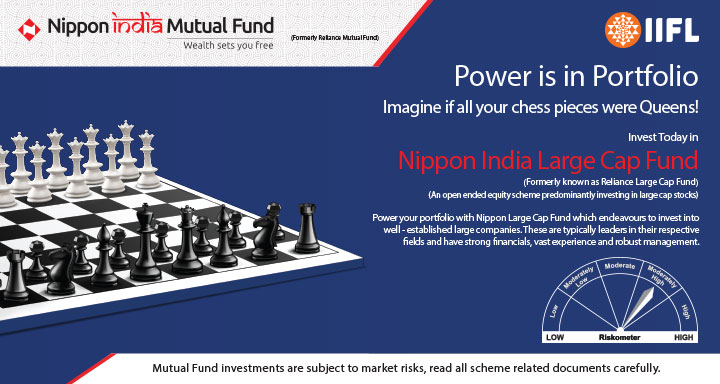 Nippon india Mutual Fund
Wealth sets you free
(Formerly Reliance Mutual Fund)

IIFL

Power is in Portfolio
Imagine if all your chess pieces were Queens!

Invest Today in
Nippon India Large Cap Fund
(Formerly known as Reliance Large Cap Fund)
(An open ended equity scheme predominantly investing in large cap stocks)

Power your portfolio with Nippon Large Cap Fund which endeavours to invest into well - established large companies. These are typically leaders in their respective fields and have strong financials, vast experience and robust management.

Low
Moderately Low
Moderate
Moderately High
High
LOW
Riskometer
HIGH

Mutual Fund investments are subject to market risks, read all scheme related documents carefully.